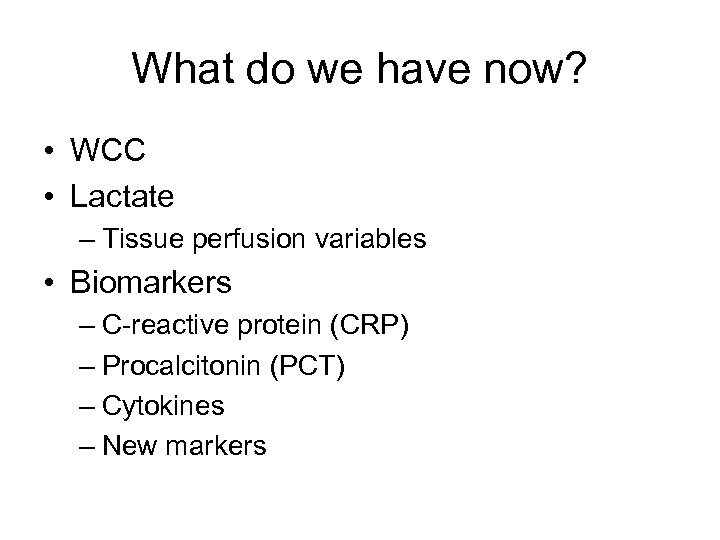 What do we have now?

• WCC
• Lactate
– Tissue perfusion variables
• Biomarkers
– C-reactive protein (CRP)
– Procalcitonin (PCT)
– Cytokines
– New markers